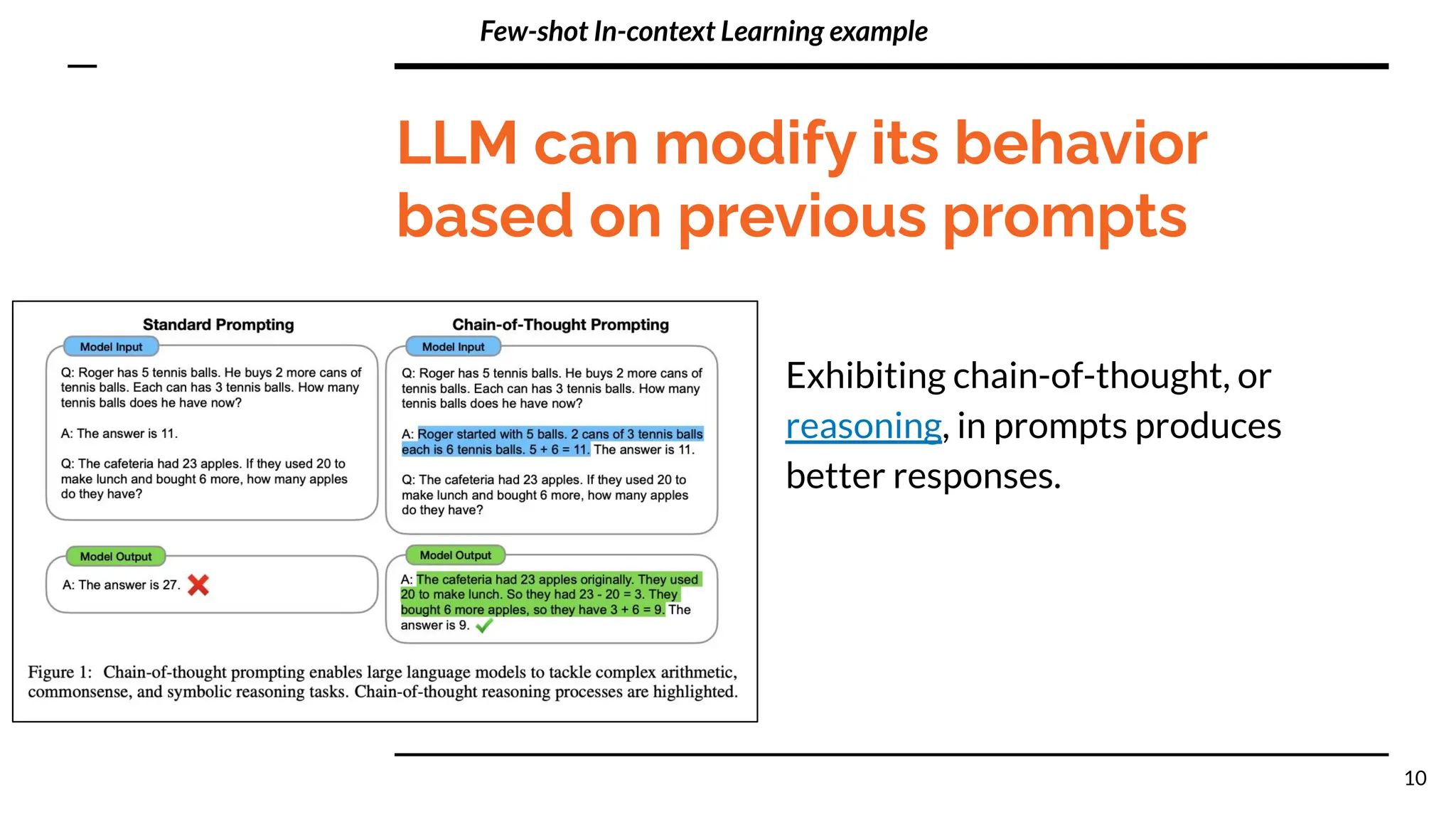 Few-shot In-context Learning example

LLM can modify its behavior based on previous prompts

Standard Prompting

Model Input

Q: Roger has 5 tennis balls. He buys 2 more cans of tennis balls. Each can has 3 tennis balls. How many tennis balls does he have now?

A: The answer is 11.

Q: The cafeteria had 23 apples. If they used 20 to make lunch and bought 6 more, how many apples do they have?

Model Output

A: The answer is 27.

Chain-of-Thought Prompting

Model Input

Q: Roger has 5 tennis balls. He buys 2 more cans of tennis balls. Each can has 3 tennis balls. How many tennis balls does he have now?

A: Roger started with 5 balls. 2 cans of 3 tennis balls each is 6 tennis balls. 5 + 6 = 11. The answer is 11.

Q: The cafeteria had 23 apples. If they used 20 to make lunch and bought 6 more, how many apples do they have?

Model Output

A: The cafeteria had 23 apples originally. They used 20 to make lunch. So they had 23 - 20 = 3. They bought 6 more apples, so they have 3 + 6 = 9. The answer is 9.

Figure 1: Chain-of-thought prompting enables large language models to tackle complex arithmetic, commonsense, and symbolic reasoning tasks. Chain-of-thought reasoning processes are highlighted.

Exhibiting chain-of-thought, or reasoning, in prompts produces better responses.

10